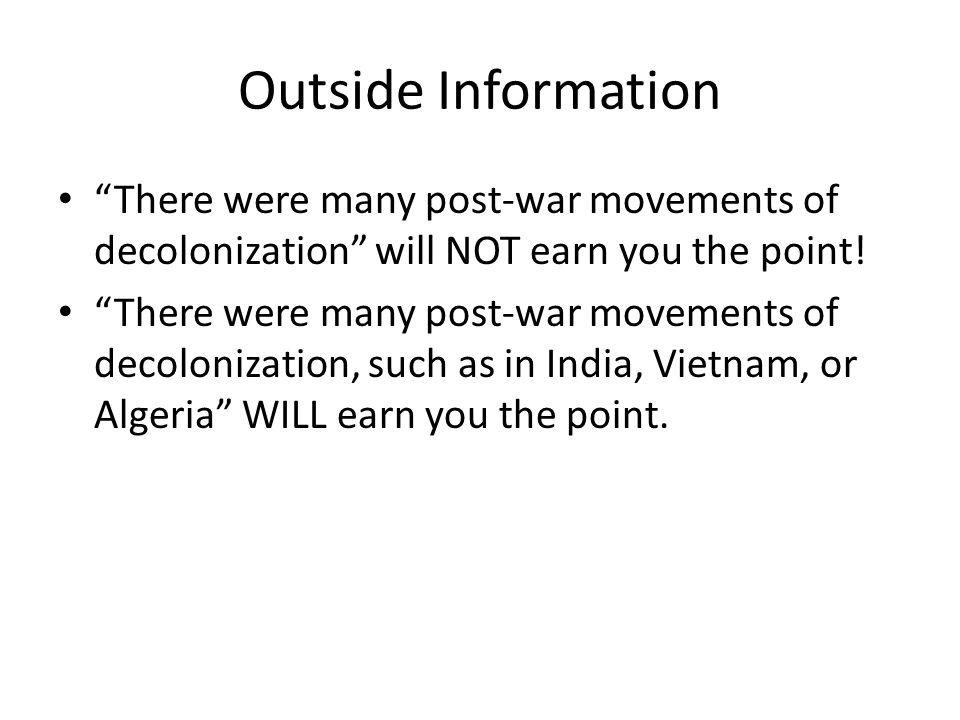 Outside Information

• “There were many post-war movements of decolonization” will NOT earn you the point!

• “There were many post-war movements of decolonization, such as in India, Vietnam, or Algeria” WILL earn you the point.